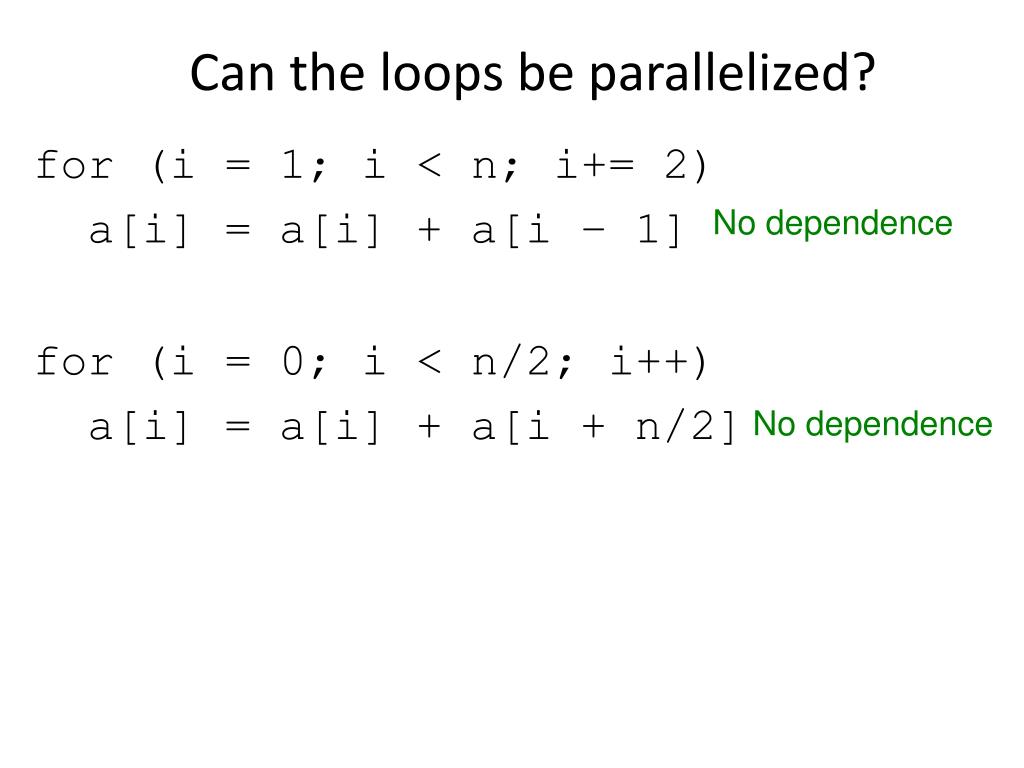 Can the loops be parallelized?

for (i = 1; i < n; i+= 2)
  a[i] = a[i] + a[i – 1] No dependence

for (i = 0; i < n/2; i++)
  a[i] = a[i] + a[i + n/2] No dependence